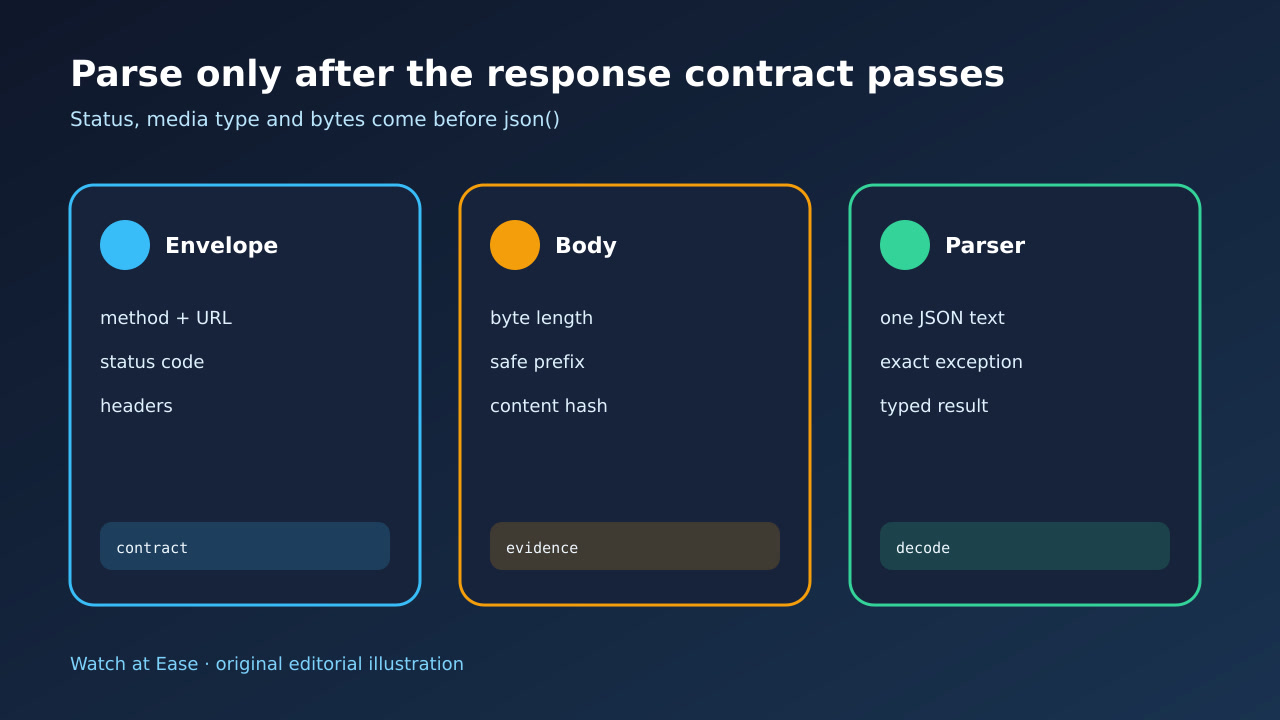 Parse only after the response contract passes

Status, media type and bytes come before json()

Envelope

method + URL

status code

headers

contract

Body

byte length

safe prefix

content hash

evidence

Parser

one JSON text

exact exception

typed result

decode

Watch at Ease · original editorial illustration